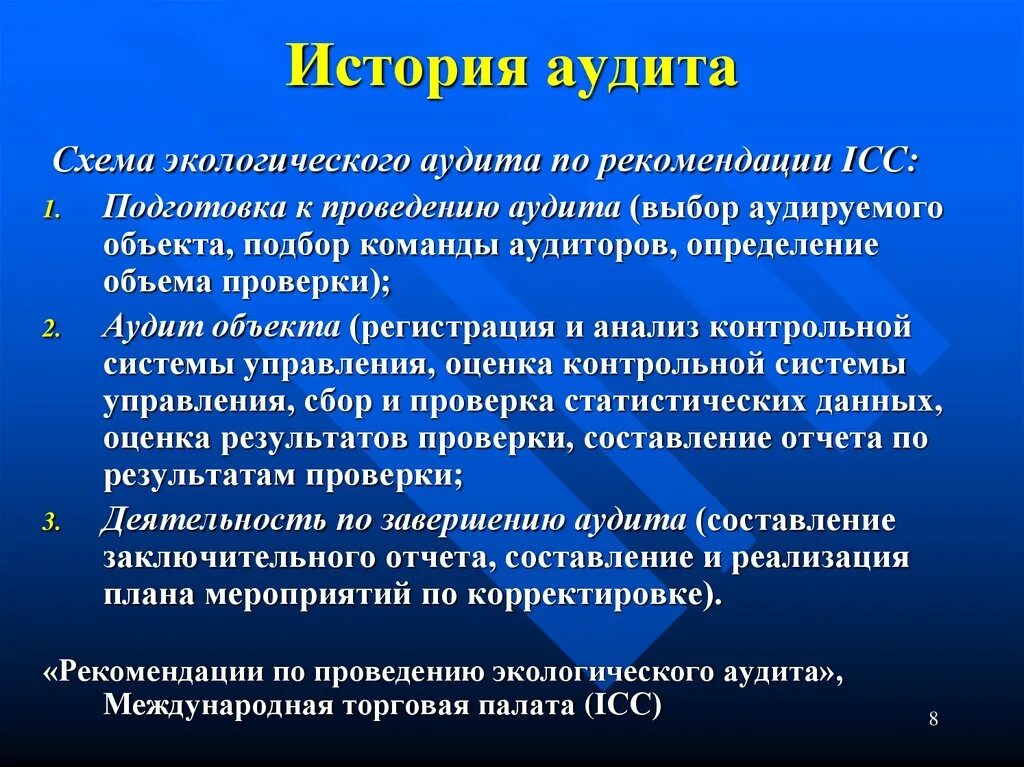 История аудита

Схема экологического аудита по рекомендации ICC:

1. Подготовка к проведению аудита (выбор аудируемого объекта, подбор команды аудиторов, определение объема проверки);
2. Аудит объекта (регистрация и анализ контрольной системы управления, оценка контрольной системы управления, сбор и проверка статистических данных, оценка результатов проверки, составление отчета по результатам проверки;
3. Деятельность по завершению аудита (составление заключительного отчета, составление и реализация плана мероприятий по корректировке).

«Рекомендации по проведению экологического аудита», Международная торговая палата (ICC)

8